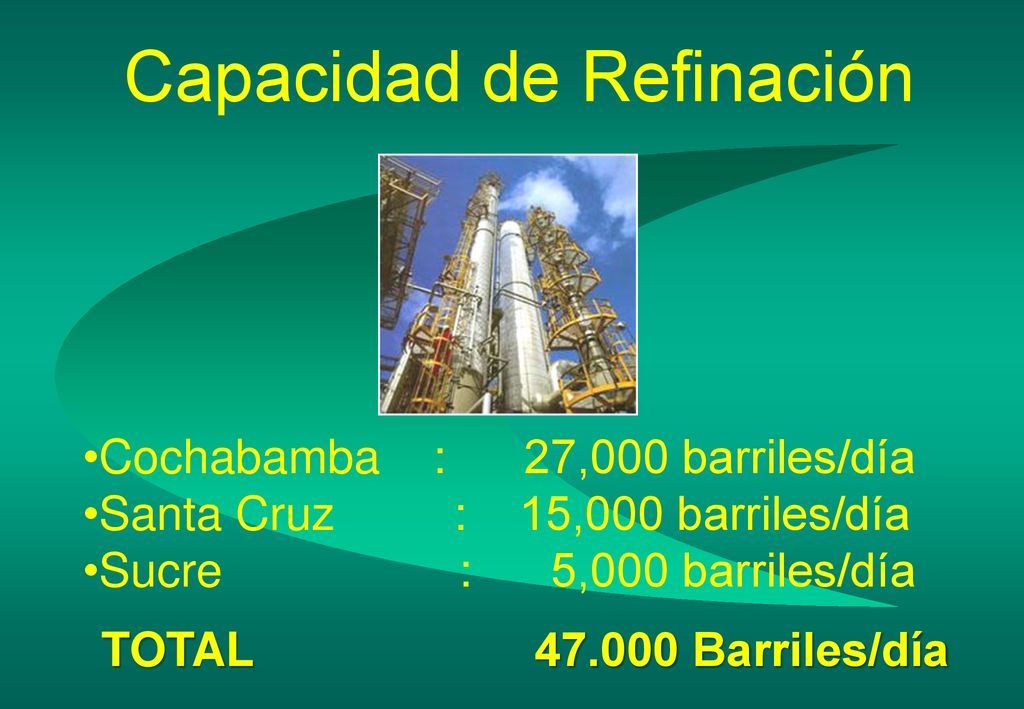 Capacidad de Refinación

•Cochabamba : 27,000 barriles/día
•Santa Cruz : 15,000 barriles/día
•Sucre : 5,000 barriles/día

TOTAL 47.000 Barriles/día